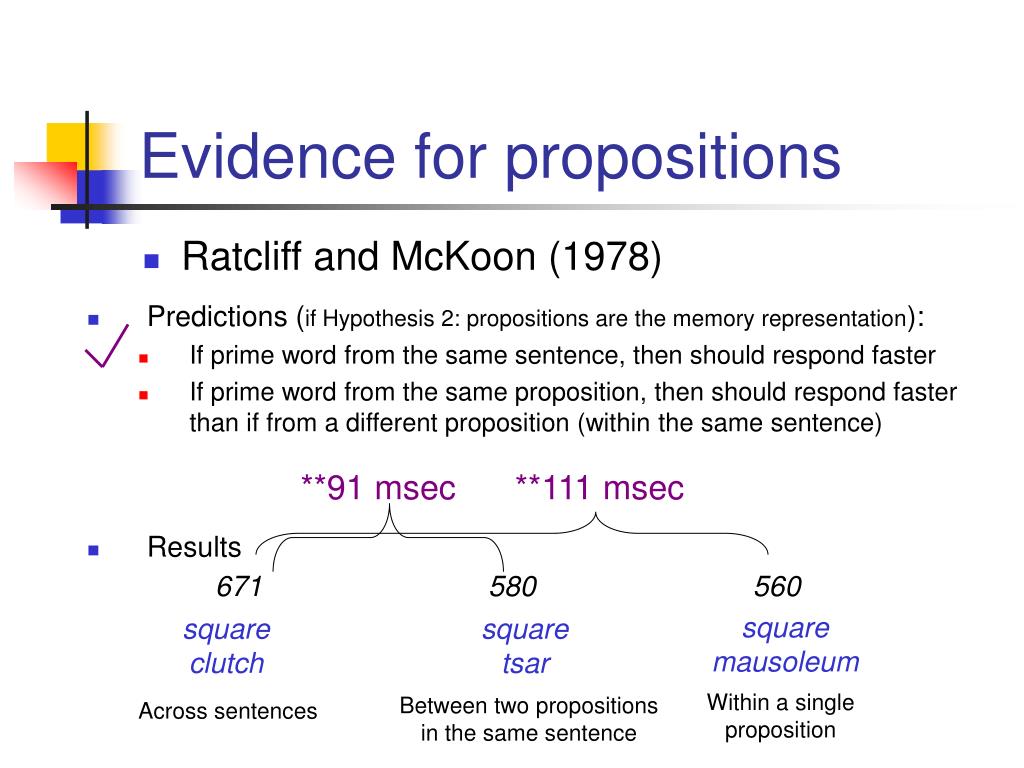 Evidence for propositions

Ratcliff and McKoon (1978)

Predictions (if Hypothesis 2: propositions are the memory representation):

If prime word from the same sentence, then should respond faster

If prime word from the same proposition, then should respond faster than if from a different proposition (within the same sentence)

**91 msec **111 msec

Results

671
square
clutch
Across sentences

580
square
tsar
Between two propositions in the same sentence

560
square
mausoleum
Within a single proposition